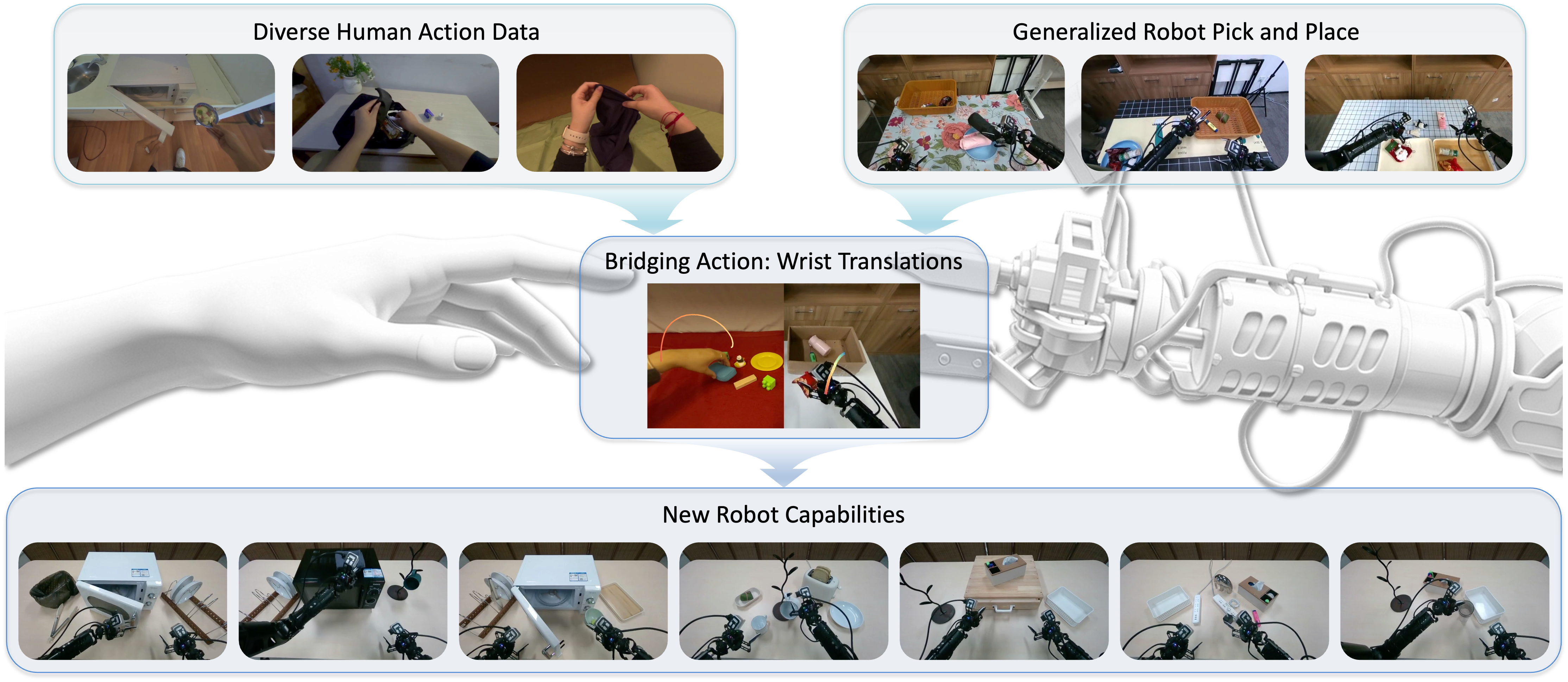 Diverse Human Action Data

Generalized Robot Pick and Place

Bridging Action: Wrist Translations

New Robot Capabilities